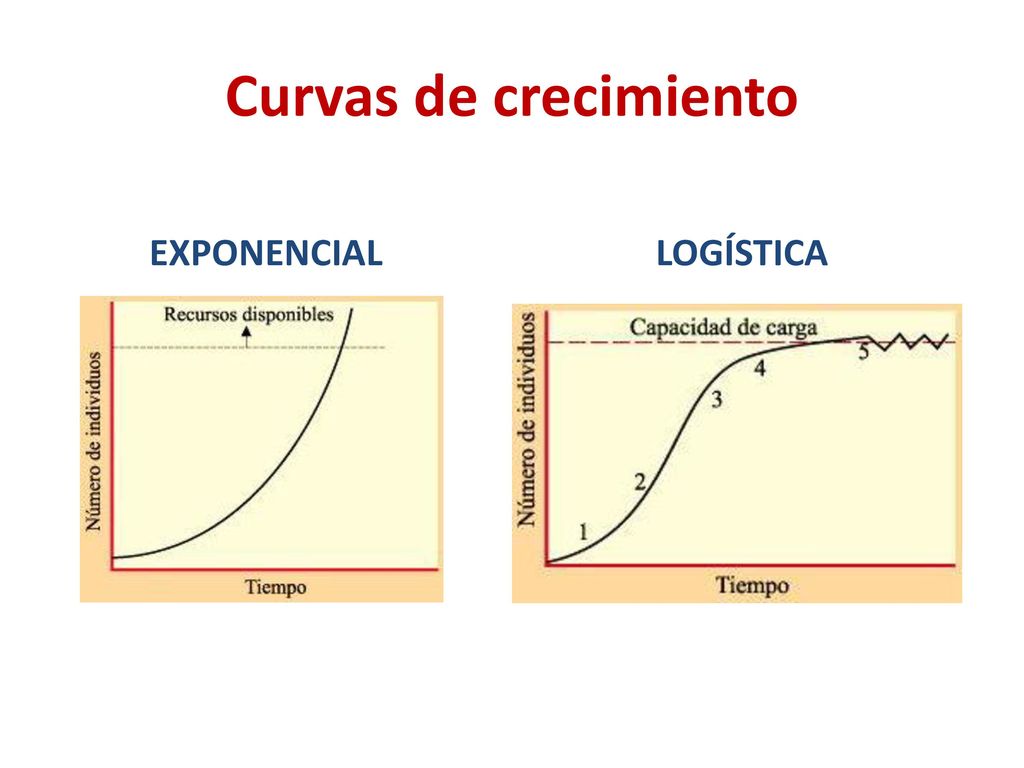 Curvas de crecimiento

EXPONENCIAL

Recursos disponibles

Número de individuos

Tiempo

LOGÍSTICA

Capacidad de carga

Número de individuos

1
2
3
4
5

Tiempo